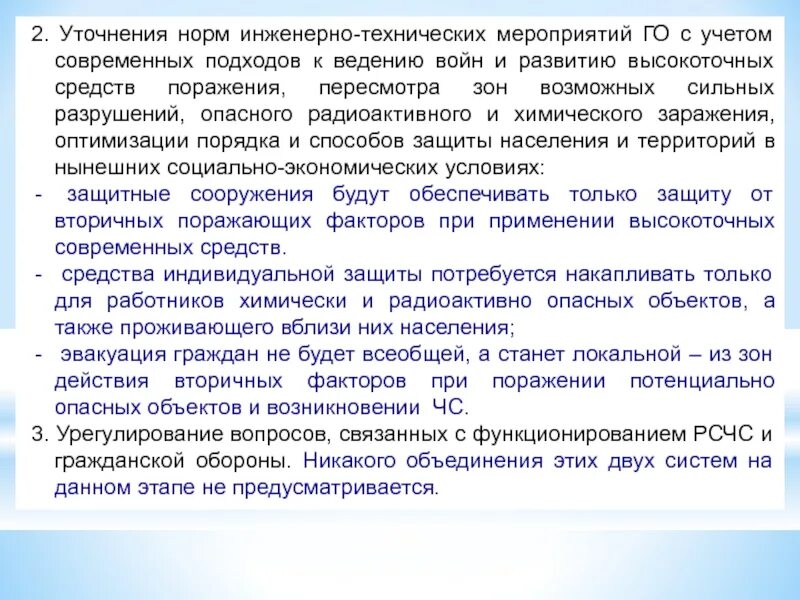 2. Уточнения норм инженерно-технических мероприятий ГО с учетом современных подходов к ведению войн и развитию высокоточных средств поражения, пересмотра зон возможных сильных разрушений, опасного радиоактивного и химического заражения, оптимизации порядка и способов защиты населения и территорий в нынешних социально-экономических условиях:

- защитные сооружения будут обеспечивать только защиту от вторичных поражающих факторов при применении высокоточных современных средств.

- средства индивидуальной защиты потребуется накапливать только для работников химически и радиоактивно опасных объектов, а также проживающего вблизи них населения;

- эвакуация граждан не будет всеобщей, а станет локальной – из зон действия вторичных факторов при поражении потенциально опасных объектов и возникновении ЧС.

3. Урегулирование вопросов, связанных с функционированием РСЧС и гражданской обороны. Никакого объединения этих двух систем на данном этапе не предусматривается.